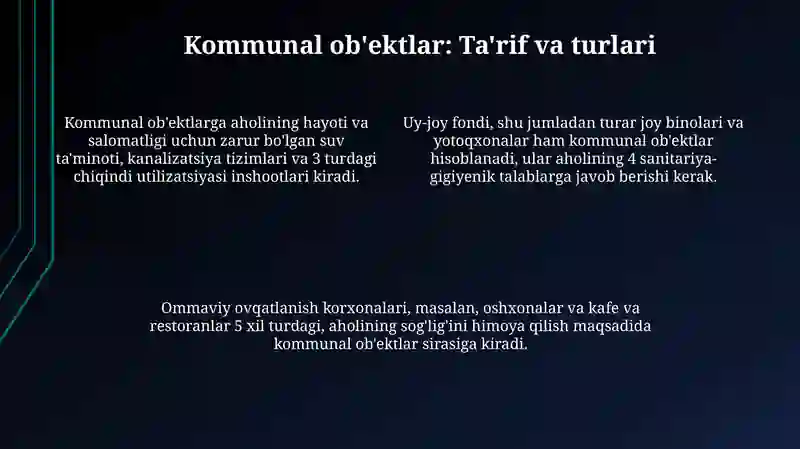 Kommunal ob'ektlar: Ta'rif va turlari

Kommunal ob'ektlarga aholining hayoti va salomatligi uchun zarur bo'lgan suv ta'minoti, kanalizatsiya tizimlari va 3 turdagi chiqindi utilizatsiyasi inshootlari kiradi.

Uy-joy fondi, shu jumladan turar joy binolari va yotoqxonalar ham kommunal ob'ektlar hisoblanadi, ular aholining 4 sanitariya-gigiyenik talablarga javob berishi kerak.

Ommaviy ovqatlanish korxonalari, masalan, oshxonalar va kafe va restoranlar 5 xil turdagi, aholining sog'lig'ini himoya qilish maqsadida kommunal ob'ektlar sirasiga kiradi.